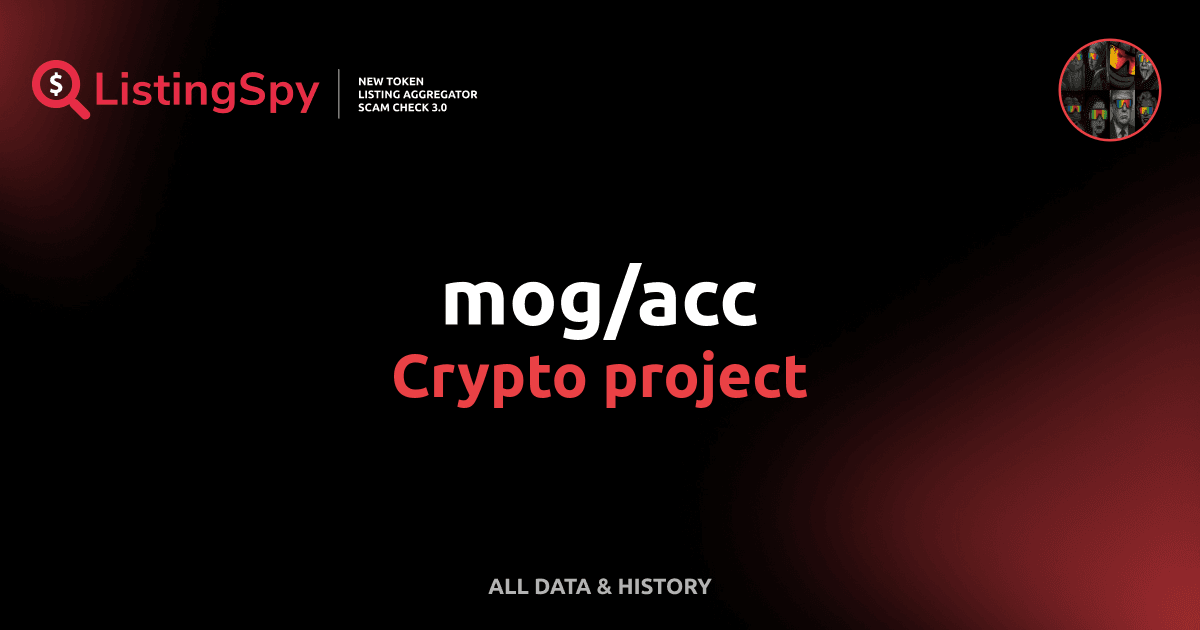 ListingSpy

NEW TOKEN
LISTING AGGREGATOR
SCAM CHECK 3.0

mog/acc
Crypto project

ALL DATA & HISTORY